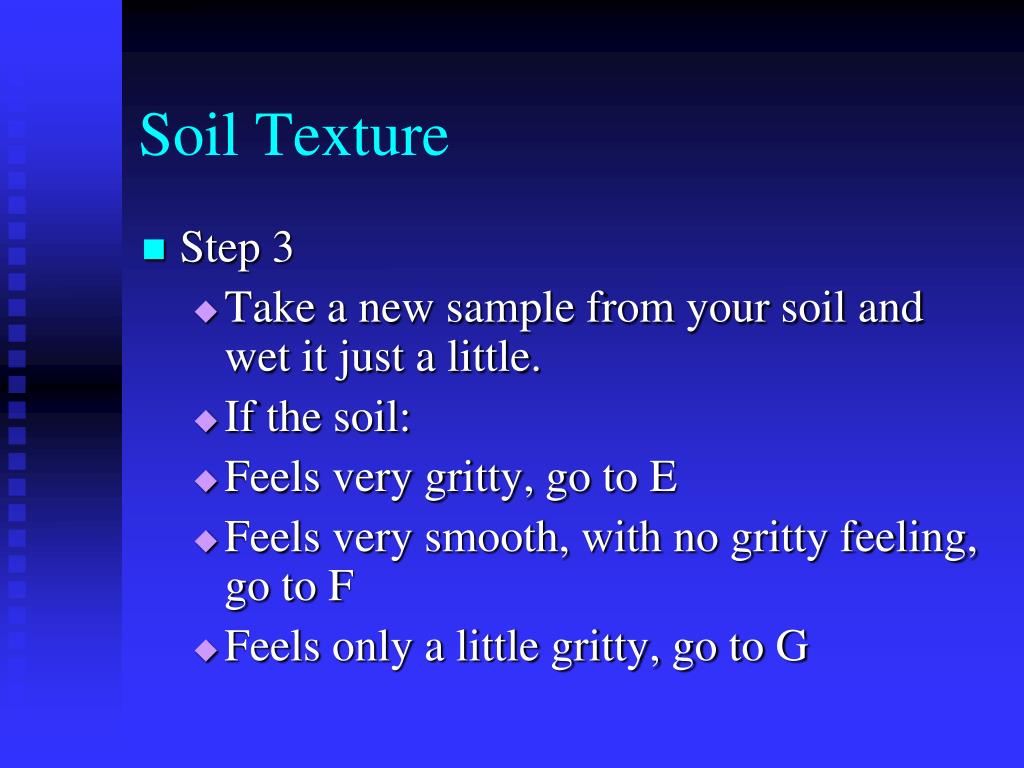 Soil Texture

Step 3

Take a new sample from your soil and wet it just a little.

If the soil:

Feels very gritty, go to E

Feels very smooth, with no gritty feeling, go to F

Feels only a little gritty, go to G